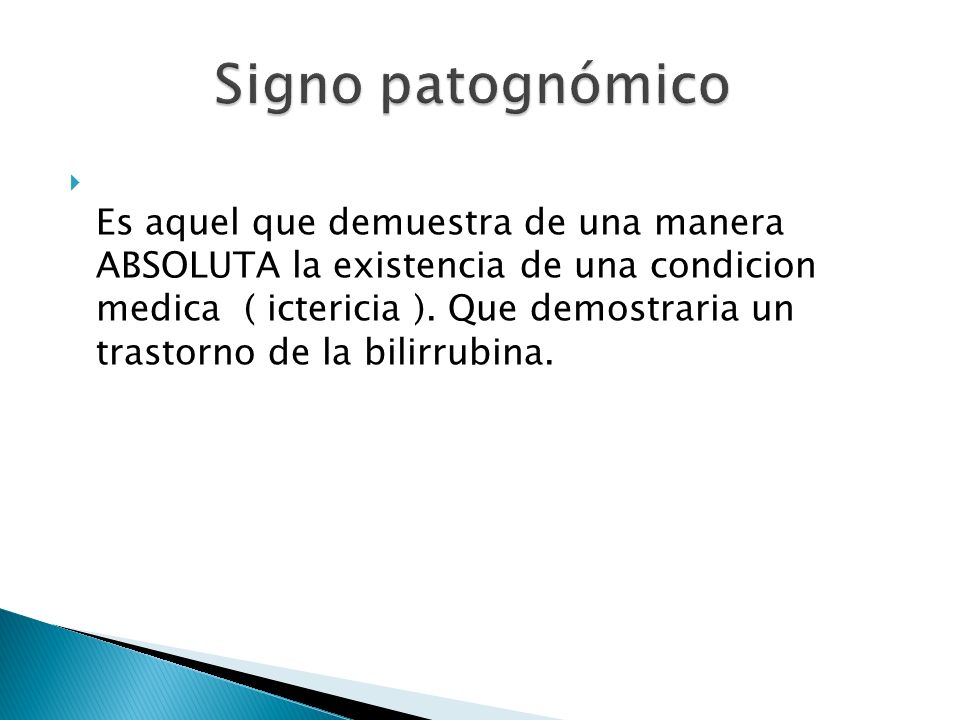 Signo patognómico

Es aquel que demuestra de una manera ABSOLUTA la existencia de una condicion medica ( ictericia ). Que demostraria un trastorno de la bilirrubina.